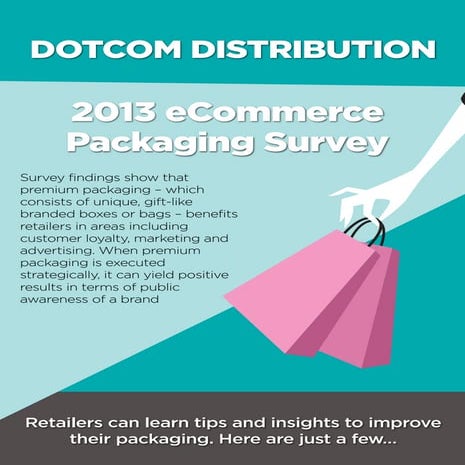 DOTCOM DISTRIBUTION

2013 eCommerce Packaging Survey

Survey findings show that premium packaging – which consists of unique, gift-like branded boxes or bags – benefits retailers in areas including customer loyalty, marketing and advertising. When premium packaging is executed strategically, it can yield positive results in terms of public awareness of a brand

Retailers can learn tips and insights to improve their packaging. Here are just a few...